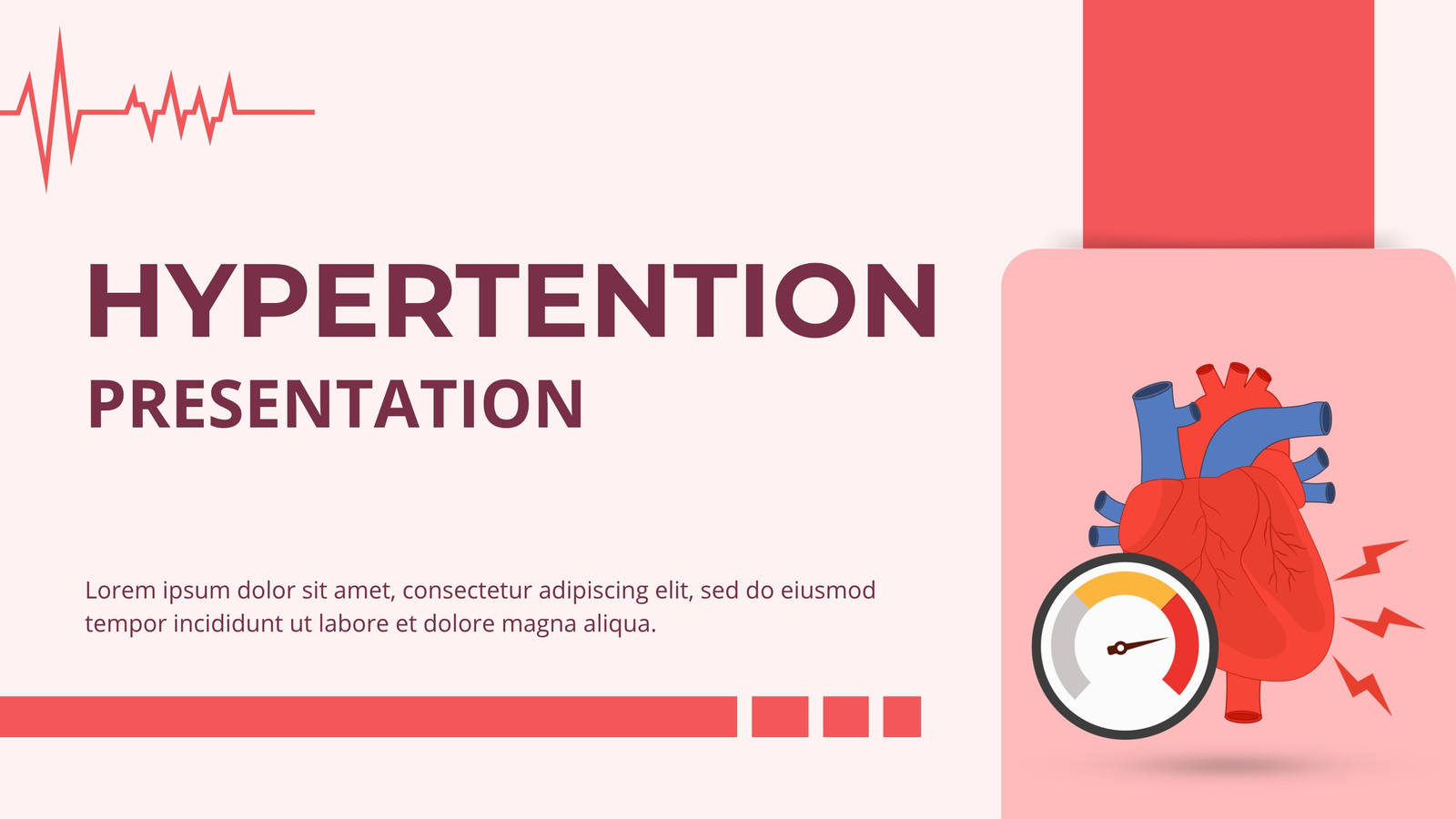 HYPERTENTION
PRESENTATION

Lorem ipsum dolor sit amet, consectetur adipiscing elit, sed do eiusmod tempor incididunt ut labore et dolore magna aliqua.